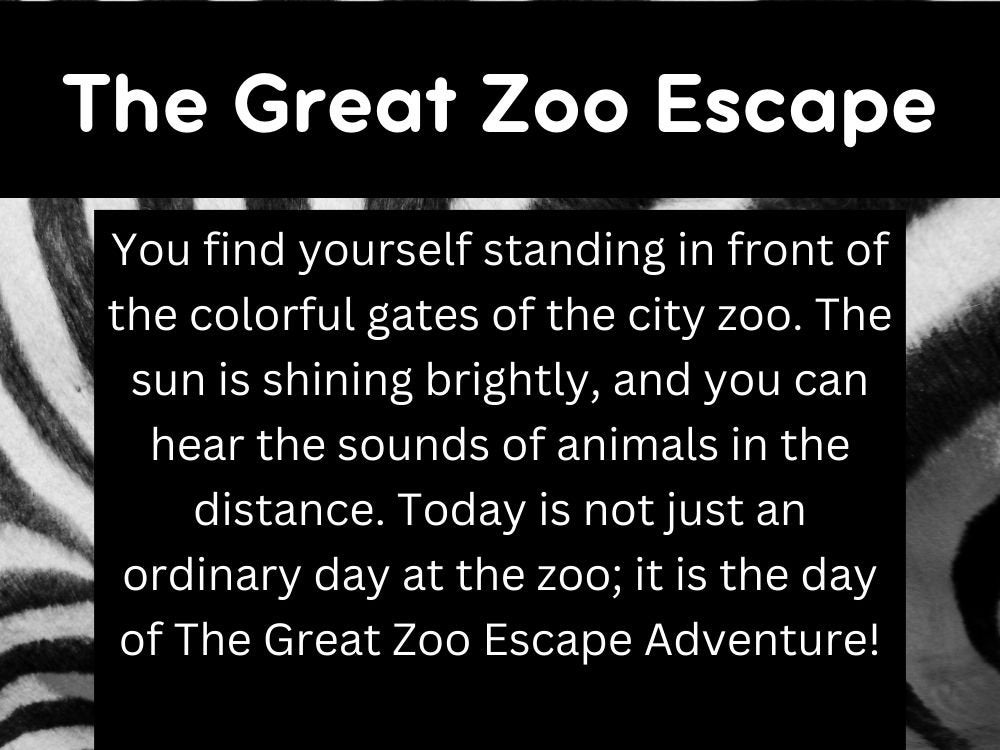 The Great Zoo Escape

You find yourself standing in front of the colorful gates of the city zoo. The sun is shining brightly, and you can hear the sounds of animals in the distance. Today is not just an ordinary day at the zoo; it is the day of The Great Zoo Escape Adventure!